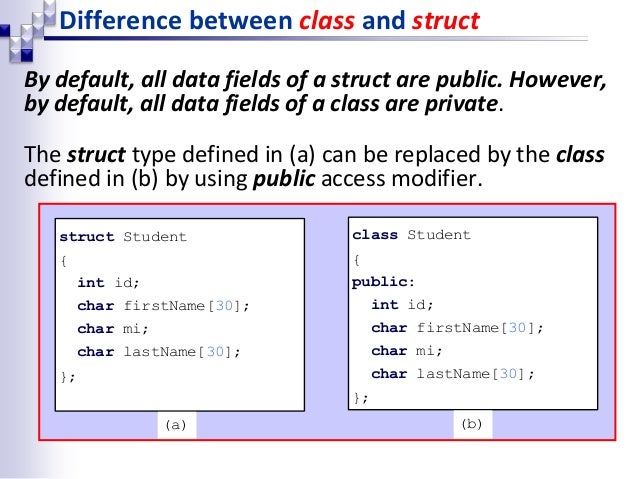 Difference between class and struct

By default, all data fields of a struct are public. However, by default, all data fields of a class are private.

The struct type defined in (a) can be replaced by the class defined in (b) by using public access modifier.

struct Student
{
  int id;
  char firstName[30];
  char mi;
  char lastName[30];
};

(a)

class Student
{
public:
  int id;
  char firstName[30];
  char mi;
  char lastName[30];
};

(b)